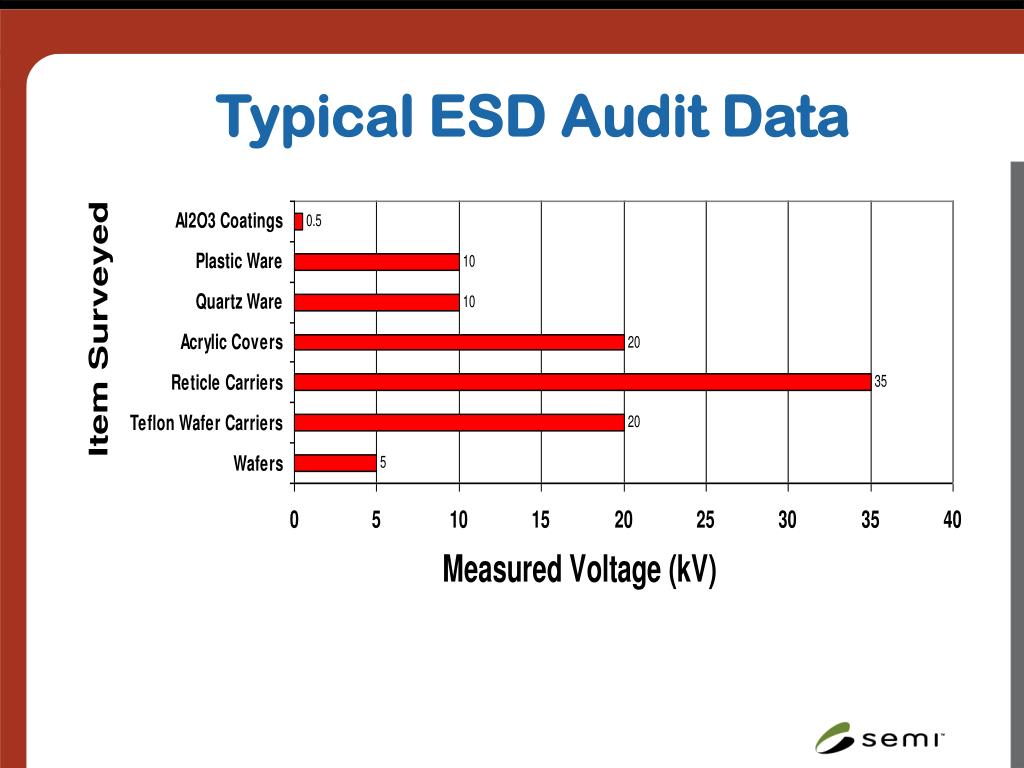 Typical ESD Audit Data

Item Surveyed

Al2O3 Coatings 0.5
Plastic Ware 10
Quartz Ware 10
Acrylic Covers 20
Reticle Carriers 35
Teflon Wafer Carriers 20
Wafers 5

0 5 10 15 20 25 30 35 40

Measured Voltage (kV)

semi